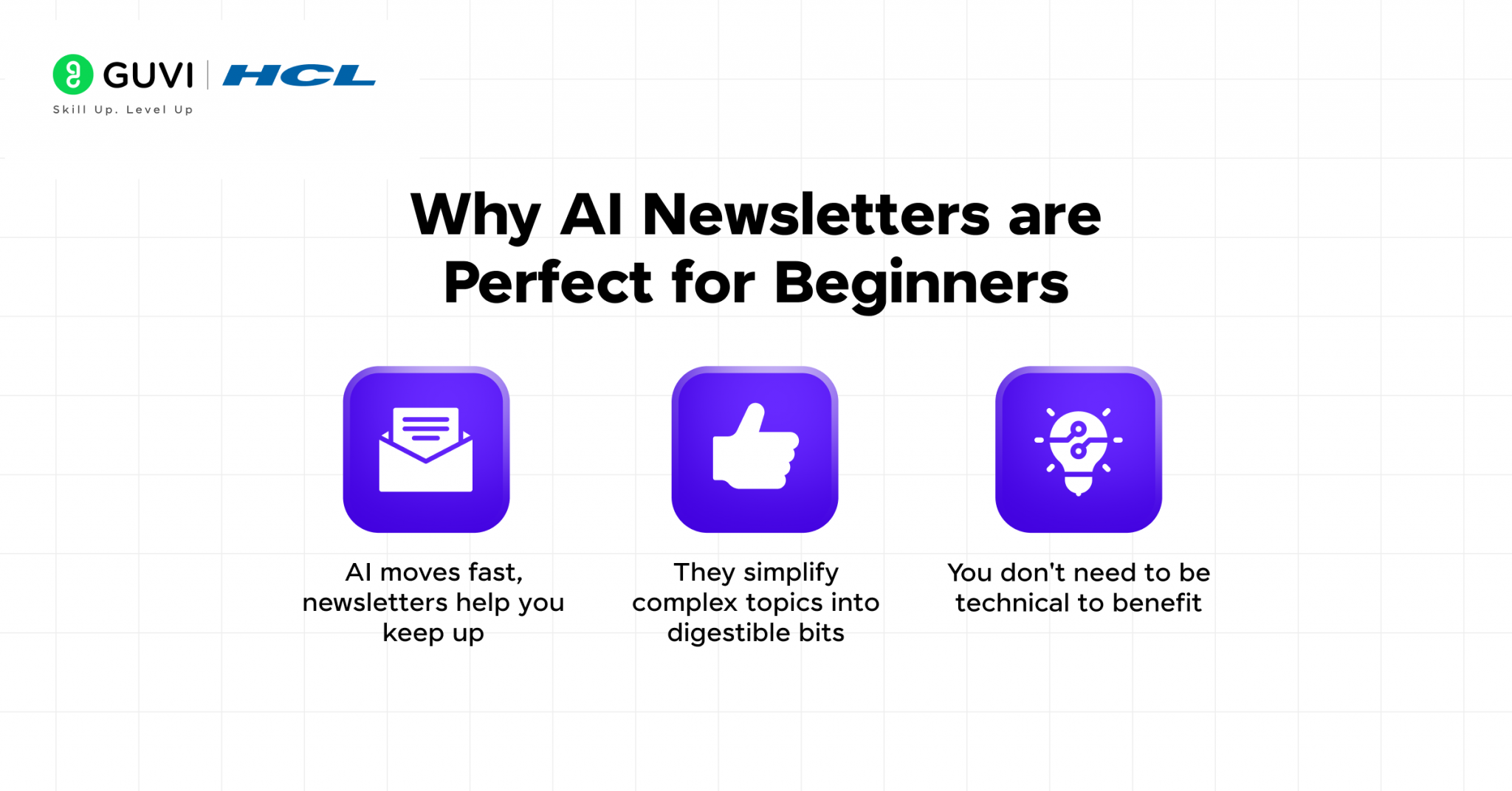 GUVI | HCL
Skill Up. Level Up

Why AI Newsletters are Perfect for Beginners

AI moves fast, newsletters help you keep up

They simplify complex topics into digestible bits

You don't need to be technical to benefit